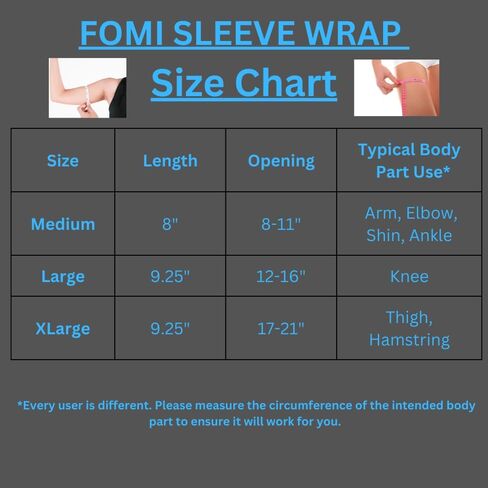 FOMI SLEEVE WRAP

Size Chart

| Size | Length | Opening | Typical Body Part Use* |
|---|---|---|---|
| Medium | 8" | 8-11" | Arm, Elbow, Shin, Ankle |
| Large | 9.25" | 12-16" | Knee |
| XLarge | 9.25" | 17-21" | Thigh, Hamstring |

*Every user is different. Please measure the circumference of the intended body part to ensure it will work for you.